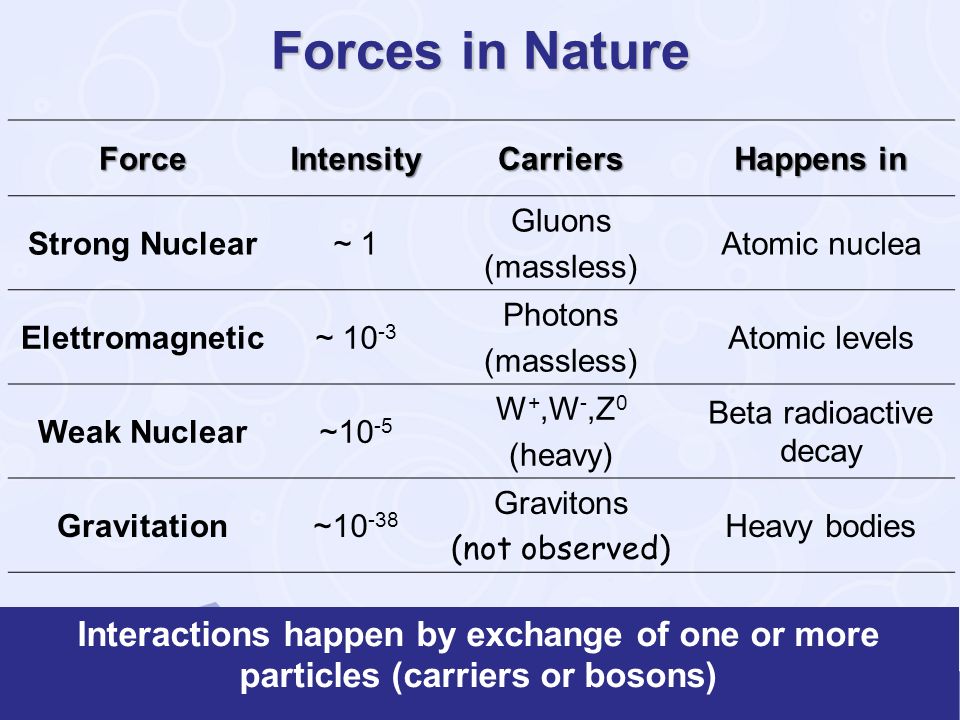 Forces in Nature

| Force | Intensity | Carriers | Happens in |
|---|---|---|---|
| Strong Nuclear | ~ 1 | Gluons (massless) | Atomic nuclea |
| Elettromagnetic | ~ $10^{-3}$ | Photons (massless) | Atomic levels |
| Weak Nuclear | ~$10^{-5}$ | $W^+$,$W^-$,$Z^0$ (heavy) | Beta radioactive decay |
| Gravitation | ~$10^{-38}$ | Gravitons (not observed) | Heavy bodies |

Interactions happen by exchange of one or more particles (carriers or bosons)